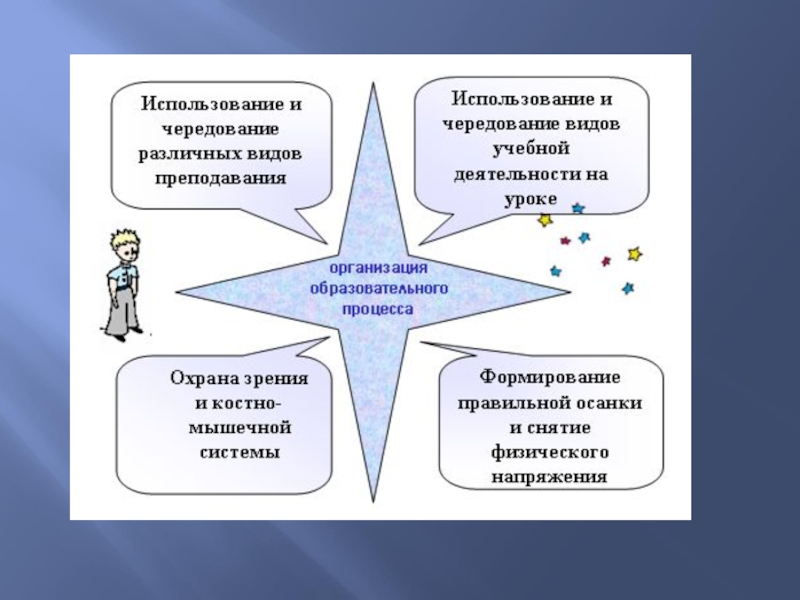 Использование и чередование различных видов преподавания

Использование и чередование видов учебной деятельности на уроке

организация образовательного процесса

Охрана зрения и костно-мышечной системы

Формирование правильной осанки и снятие физического напряжения